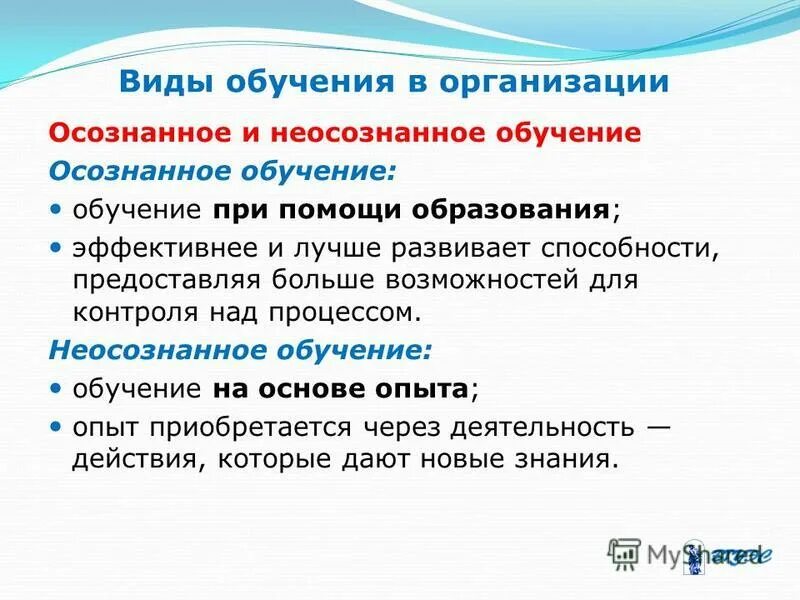 Виды обучения в организации

Осознанное и неосознанное обучение

Осознанное обучение:

• обучение при помощи образования;

• эффективнее и лучше развивает способности, предоставляя больше возможностей для контроля над процессом.

Неосознанное обучение:

• обучение на основе опыта;

• опыт приобретается через деятельность — действия, которые дают новые знания.

MyShared